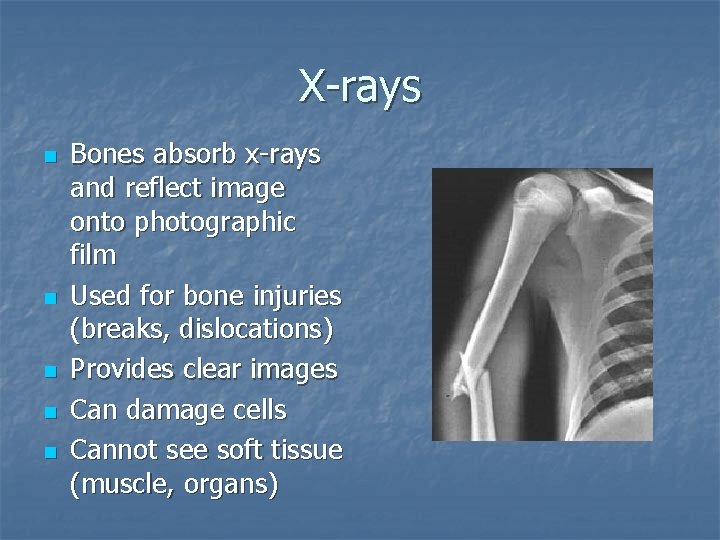 X-rays

- Bones absorb x-rays and reflect image onto photographic film
- Used for bone injuries (breaks, dislocations)
- Provides clear images
- Can damage cells
- Cannot see soft tissue (muscle, organs)